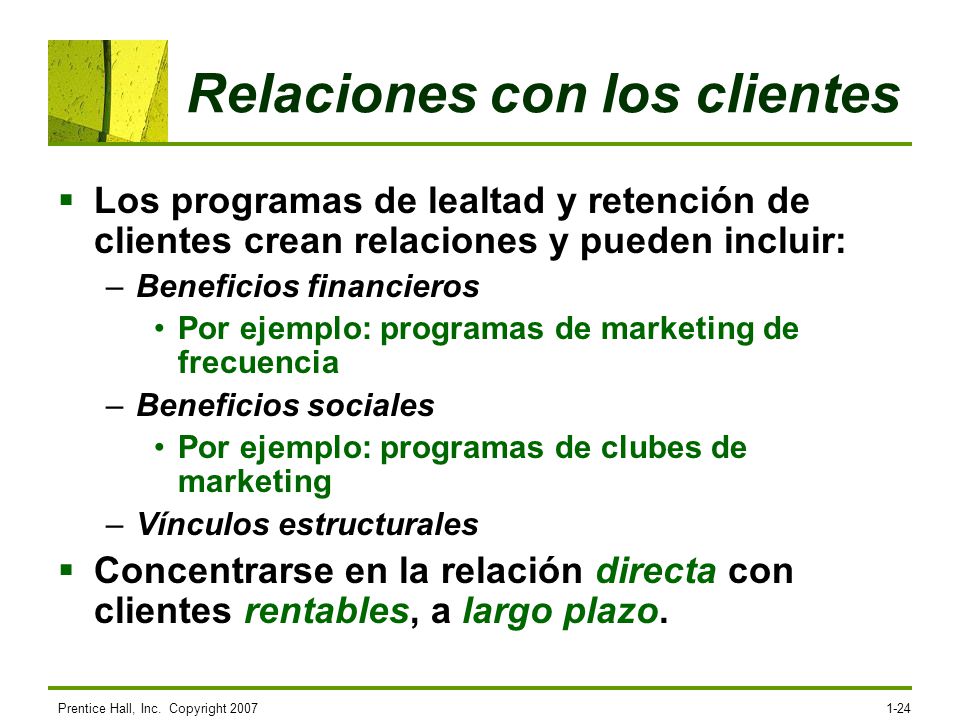 Relaciones con los clientes

▪ Los programas de lealtad y retención de clientes crean relaciones y pueden incluir:

– Beneficios financieros

• Por ejemplo: programas de marketing de frecuencia

– Beneficios sociales

• Por ejemplo: programas de clubes de marketing

– Vínculos estructurales

▪ Concentrarse en la relación directa con clientes rentables, a largo plazo.

Prentice Hall, Inc. Copyright 2007

1-24